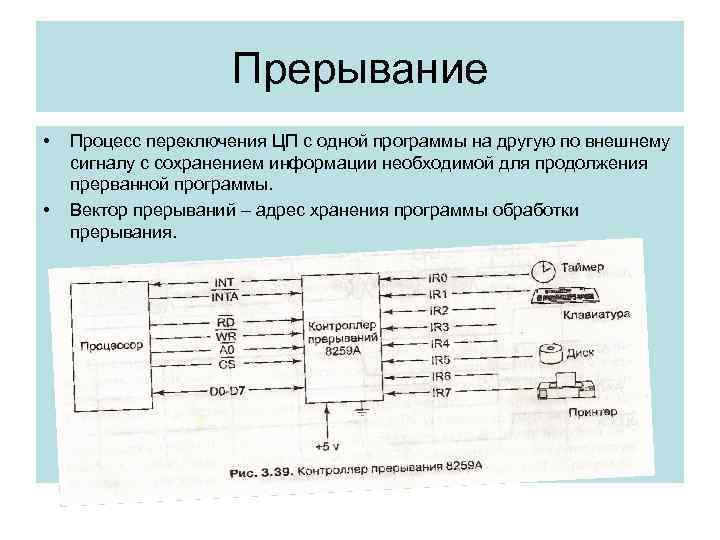 Прерывание

• Процесс переключения ЦП с одной программы на другую по внешнему сигналу с сохранением информации необходимой для продолжения прерванной программы.

• Вектор прерываний – адрес хранения программы обработки прерывания.

Процессор

INT

$\overline{INTA}$

$\overline{RD}$

$\overline{WR}$

A0

$\overline{CS}$

D0-D7

Контроллер прерываний 8259A

+5 v

IR0

IR1

IR2

IR3

IR4

IR5

IR6

IR7

Таймер

Клавиатура

Диск

Принтер

Рис. 3.39. Контроллер прерывания 8259A